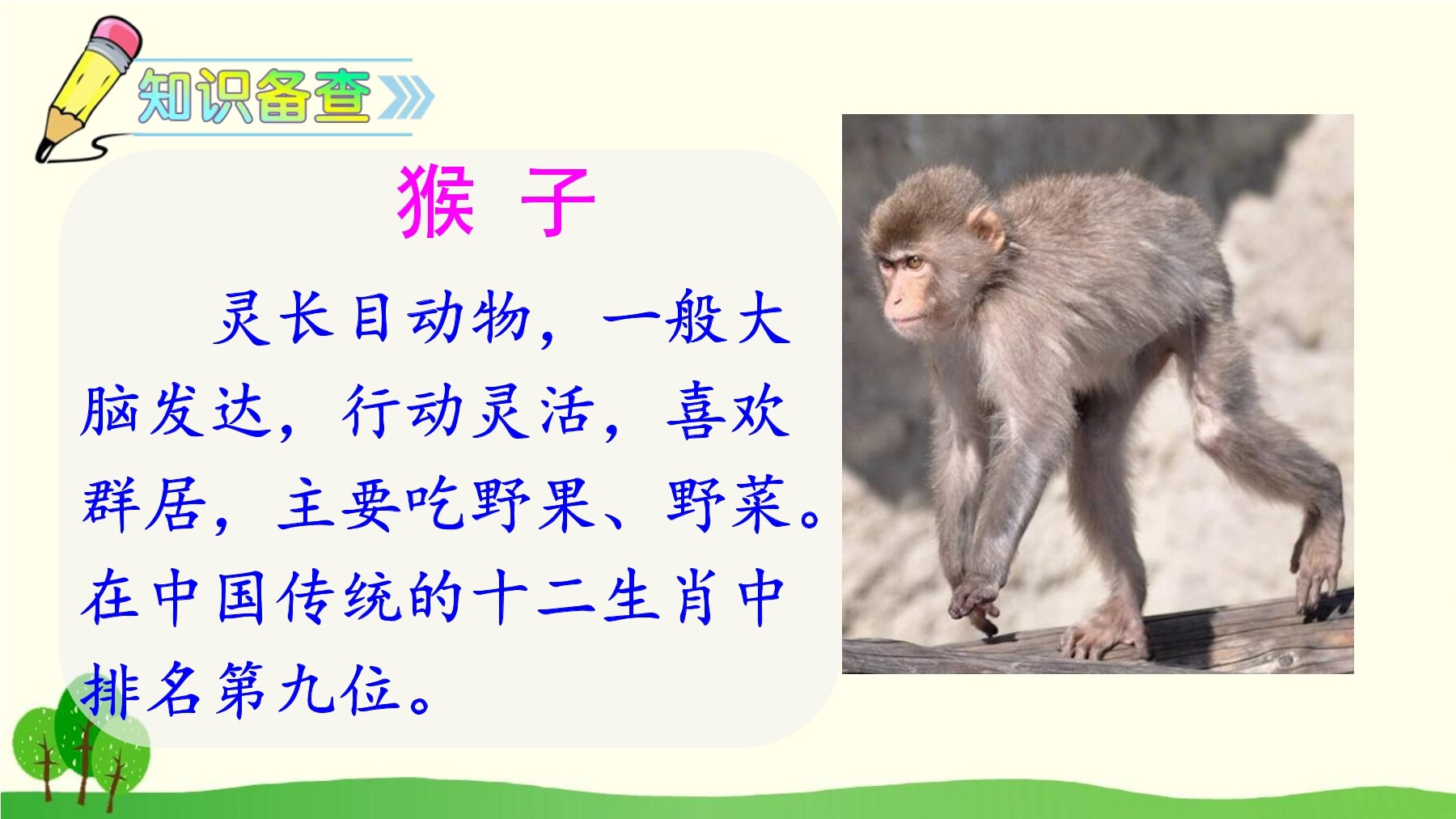 知识备查

猴 子

灵长目动物，一般大脑发达，行动灵活，喜欢群居，主要吃野果、野菜。在中国传统的十二生肖中排名第九位。